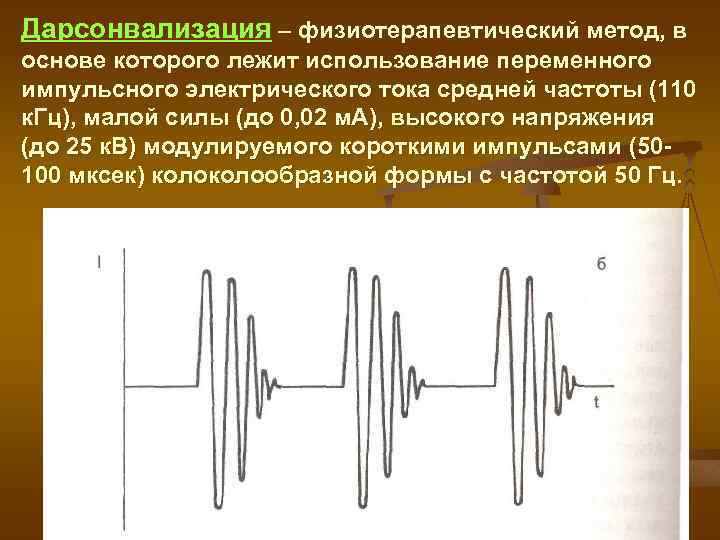 Дарсонвализация – физиотерапевтический метод, в основе которого лежит использование переменного импульсного электрического тока средней частоты (110 кГц), малой силы (до 0,02 мА), высокого напряжения (до 25 кВ) модулируемого короткими импульсами (50-100 мксек) колоколообразной формы с частотой 50 Гц.

I

б

t